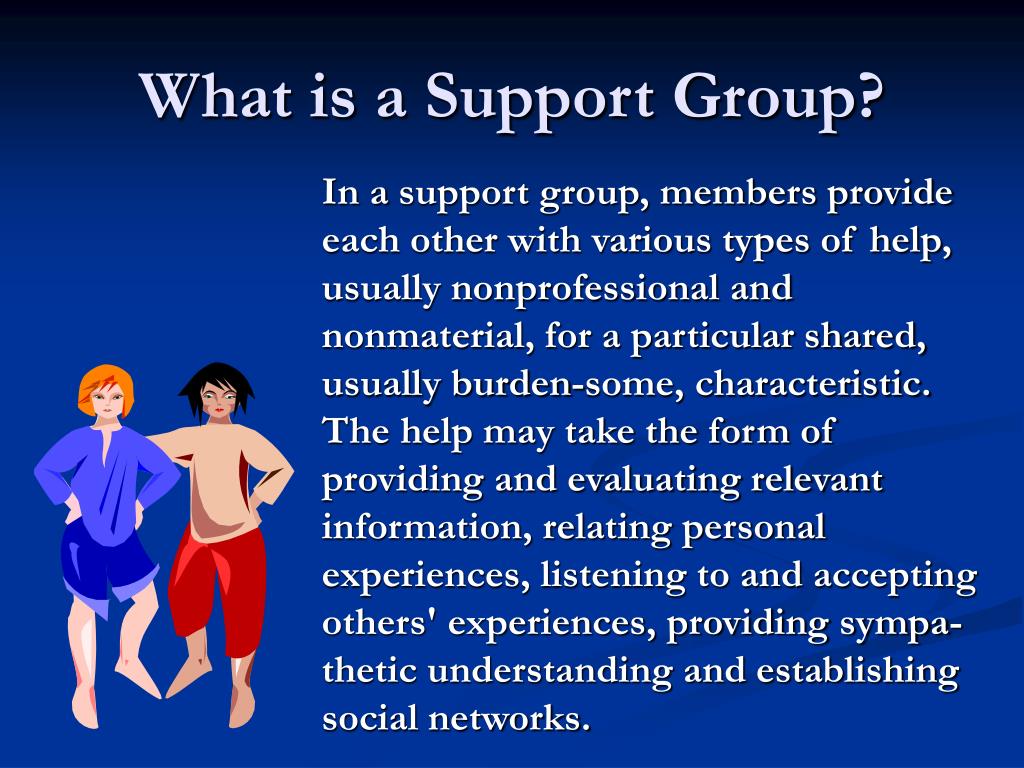 What is a Support Group?

In a support group, members provide each other with various types of help, usually nonprofessional and nonmaterial, for a particular shared, usually burden-some, characteristic. The help may take the form of providing and evaluating relevant information, relating personal experiences, listening to and accepting others' experiences, providing sympathetic understanding and establishing social networks.